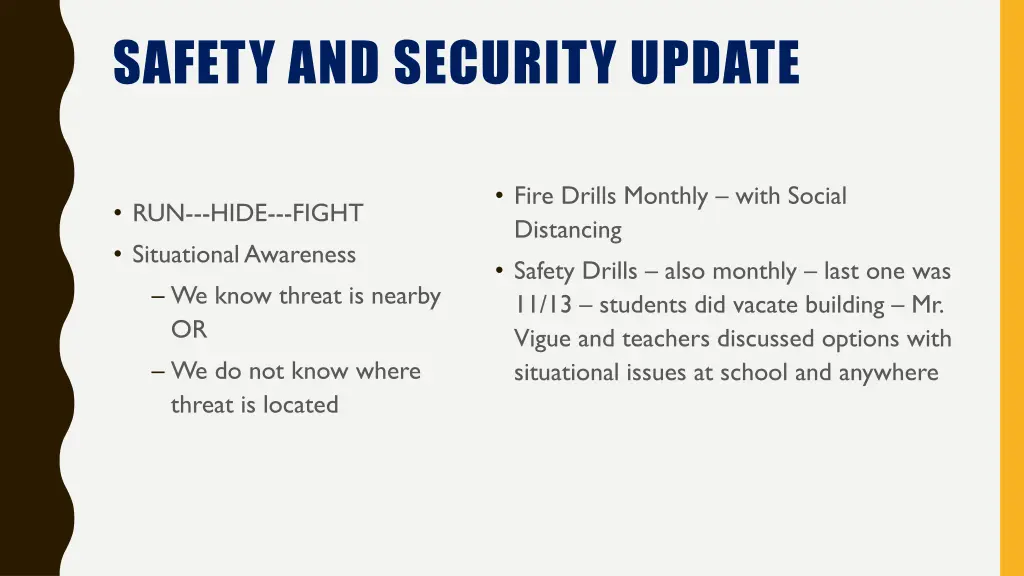 SAFETY AND SECURITY UPDATE

• RUN---HIDE---FIGHT
• Situational Awareness
– We know threat is nearby OR
– We do not know where threat is located

• Fire Drills Monthly – with Social Distancing
• Safety Drills – also monthly – last one was 11/13 – students did vacate building – Mr. Vigue and teachers discussed options with situational issues at school and anywhere